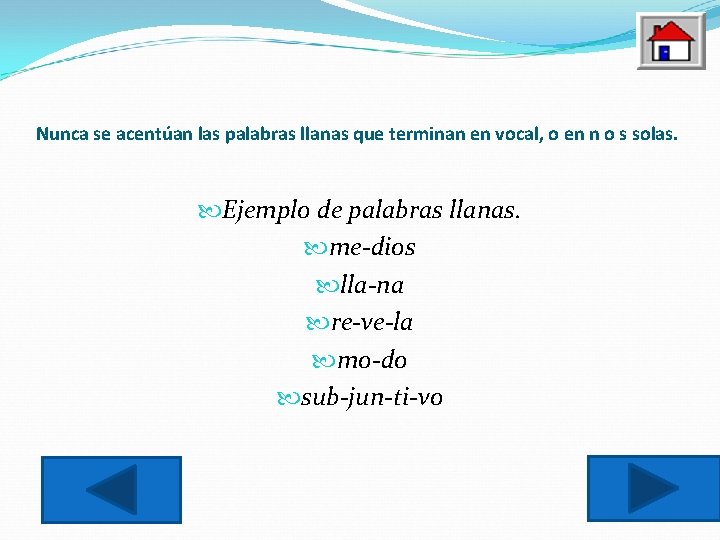 Nunca se acentúan las palabras llanas que terminan en vocal, o en n o s solas.

Ejemplo de palabras llanas.

me-dios

lla-na

re-ve-la

mo-do

sub-jun-ti-vo